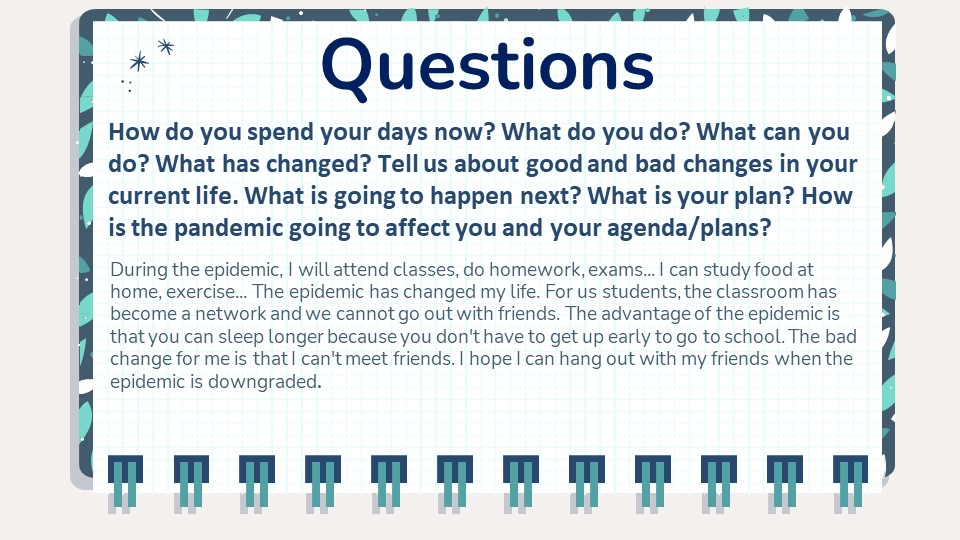 Questions

How do you spend your days now? What do you do? What can you do? What has changed? Tell us about good and bad changes in your current life. What is going to happen next? What is your plan? How is the pandemic going to affect you and your agenda/plans?

During the epidemic, I will attend classes, do homework, exams... I can study food at home, exercise... The epidemic has changed my life. For us students, the classroom has become a network and we cannot go out with friends. The advantage of the epidemic is that you can sleep longer because you don't have to get up early to go to school. The bad change for me is that I can't meet friends. I hope I can hang out with my friends when the epidemic is downgraded.